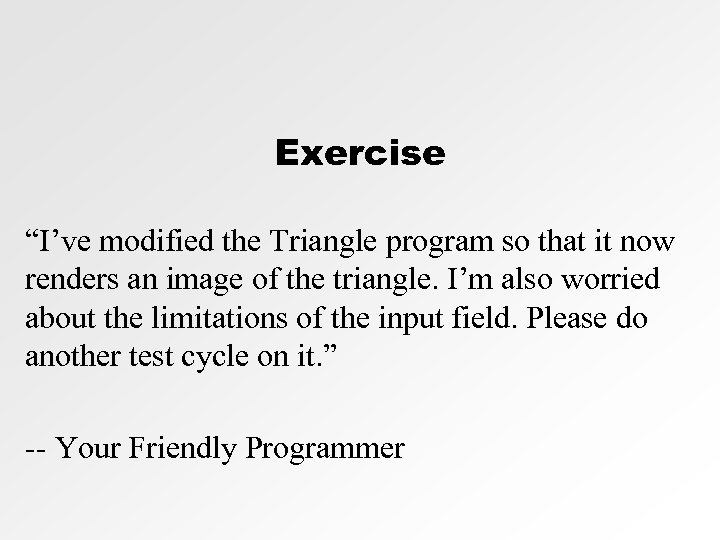 Exercise

“I’ve modified the Triangle program so that it now renders an image of the triangle. I’m also worried about the limitations of the input field. Please do another test cycle on it.”

-- Your Friendly Programmer